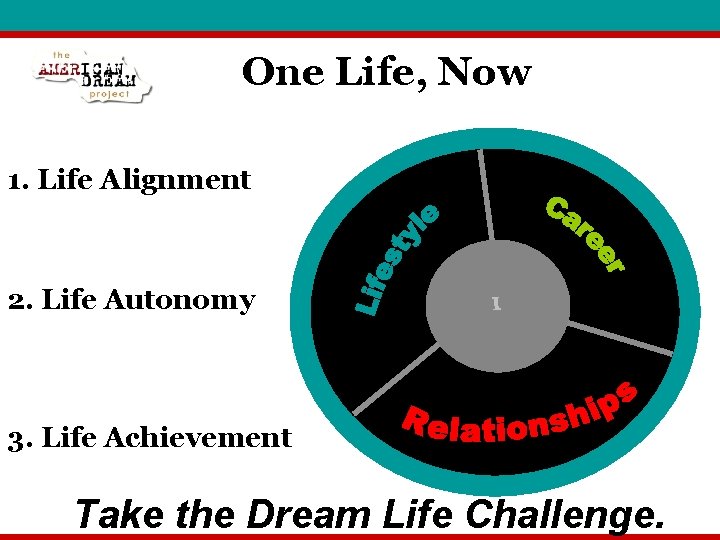 the AMERICAN DREAM project

One Life, Now

1. Life Alignment

2. Life Autonomy

3. Life Achievement

Lifestyle

Career

I

Relationships

Take the Dream Life Challenge.